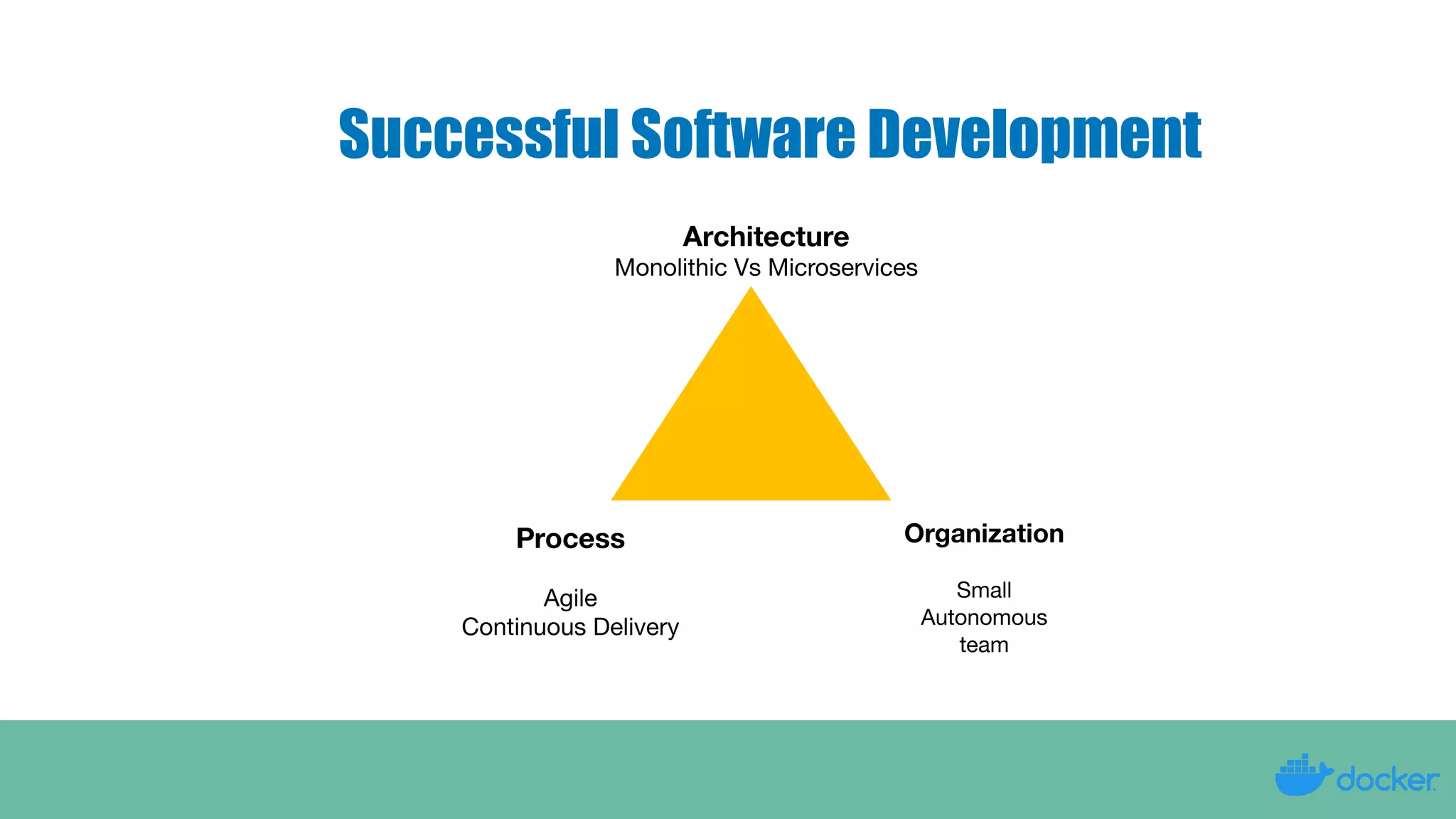 Successful Software Development

Architecture
Monolithic Vs Microservices

Process

Agile
Continuous Delivery

Organization

Small
Autonomous
team

docker